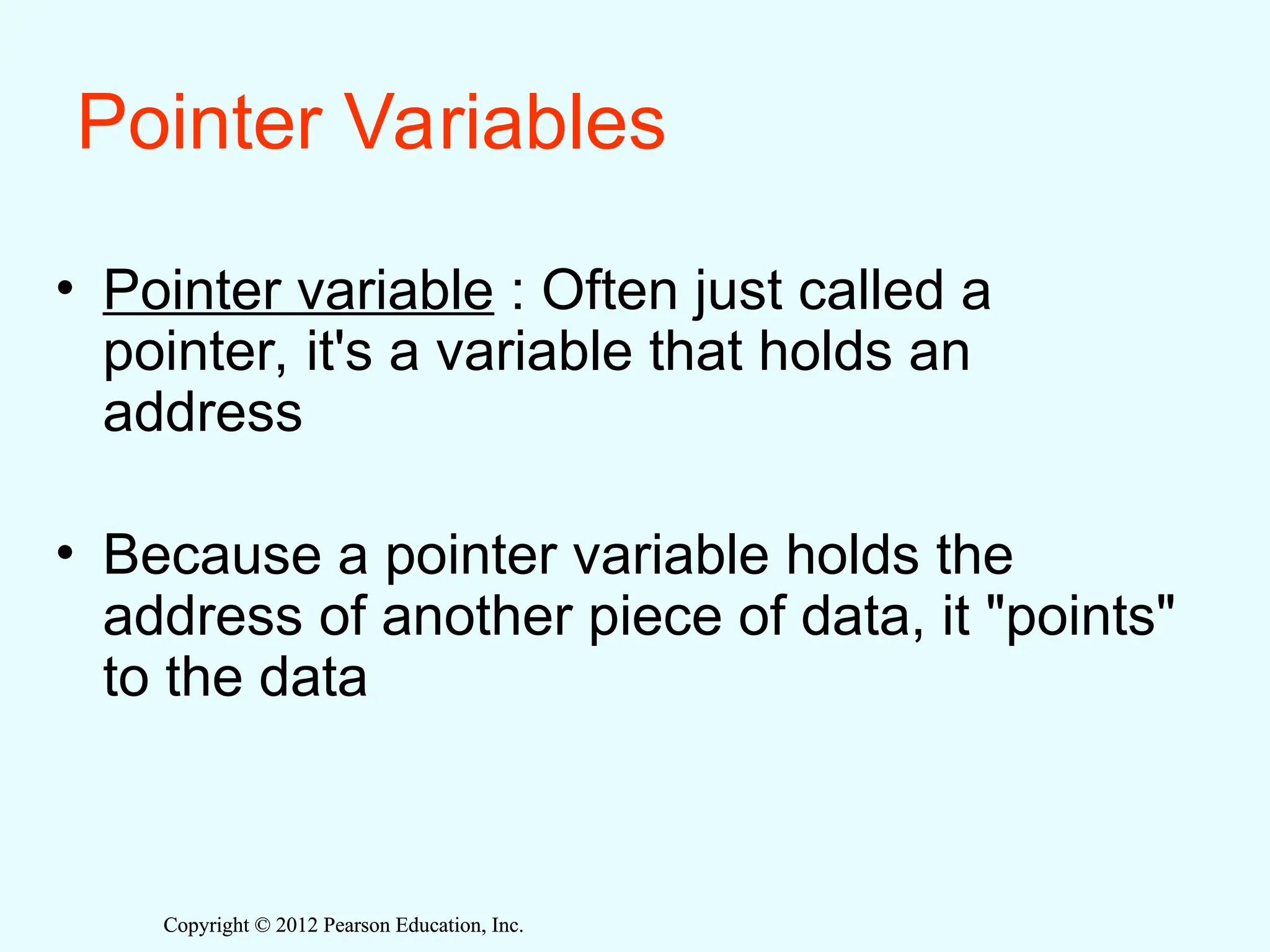 Pointer Variables

• Pointer variable : Often just called a pointer, it's a variable that holds an address

• Because a pointer variable holds the address of another piece of data, it "points" to the data

Copyright © 2012 Pearson Education, Inc.